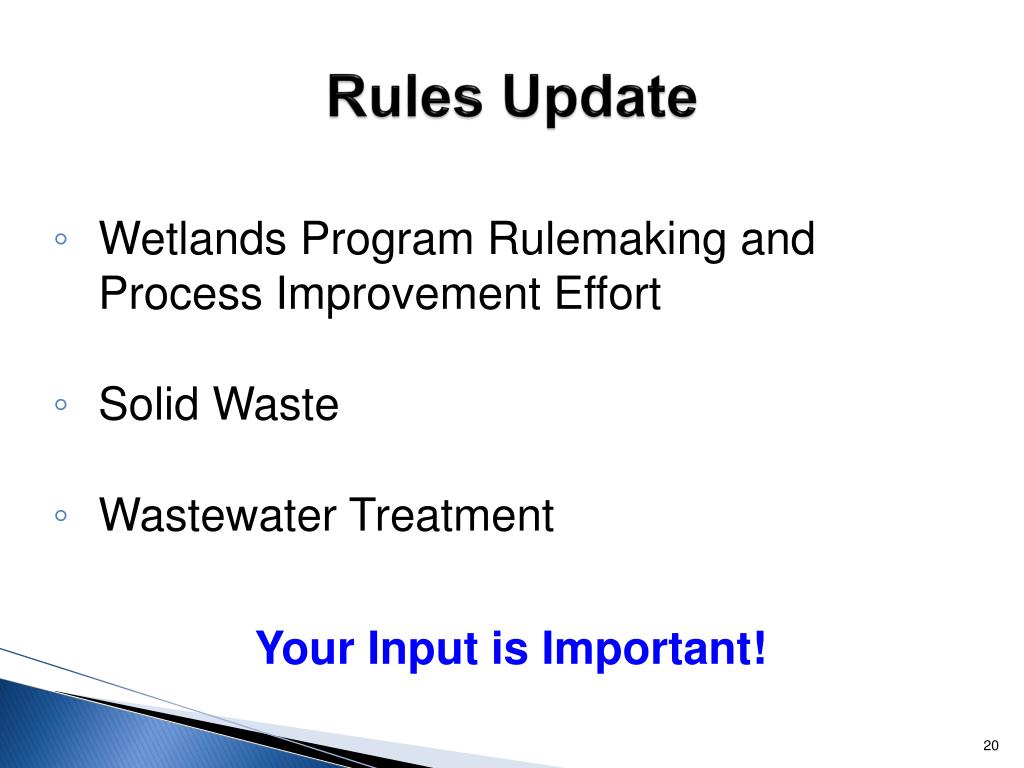 Rules Update

◦ Wetlands Program Rulemaking and Process Improvement Effort

◦ Solid Waste

◦ Wastewater Treatment

Your Input is Important!

20